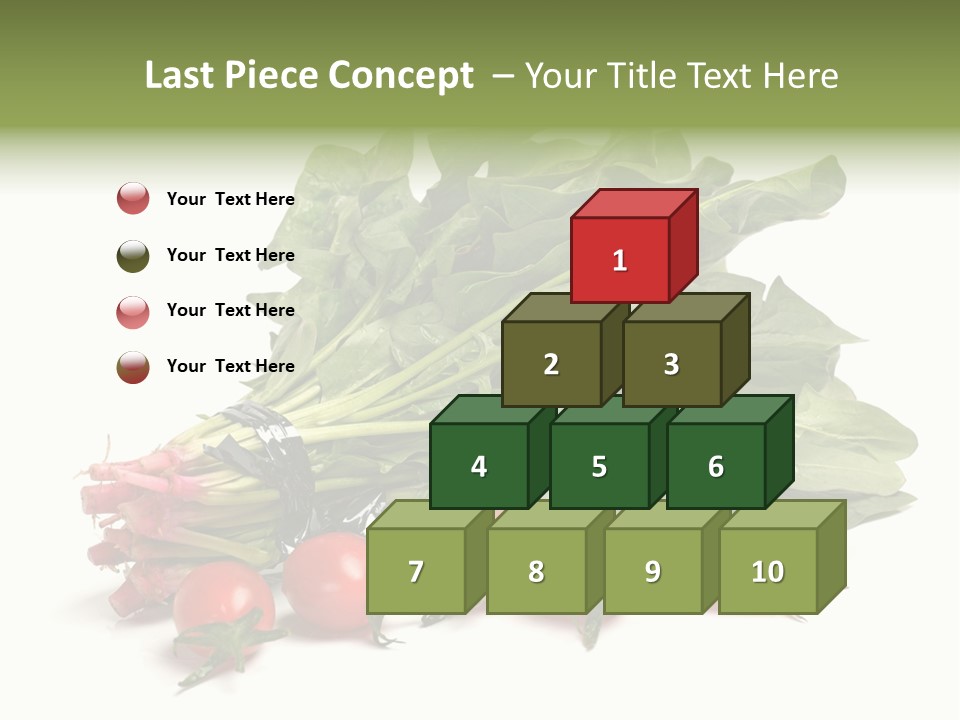 Last Piece Concept – Your Title Text Here

Your Text Here

Your Text Here

Your Text Here

Your Text Here

1

2 3

4 5 6

7 8 9 10